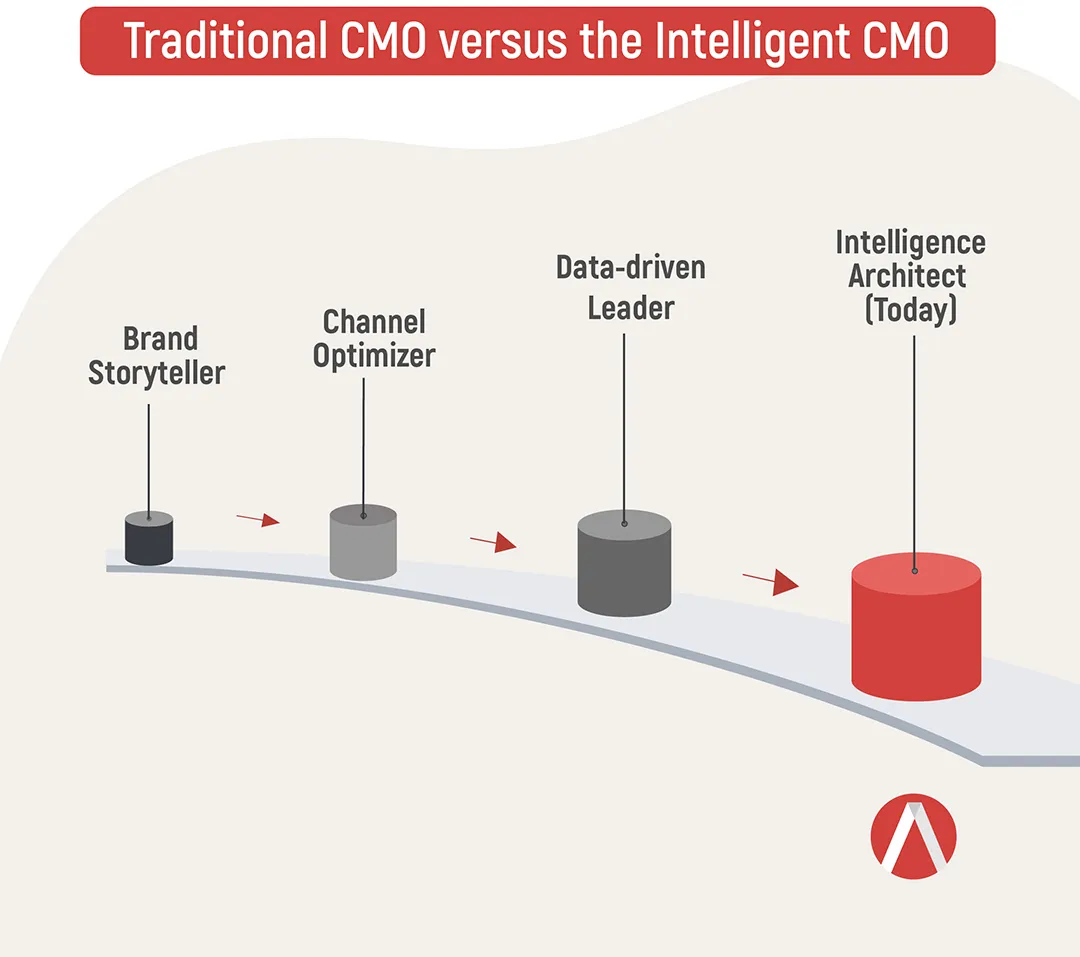 Traditional CMO versus the Intelligent CMO

Brand Storyteller

Channel Optimizer

Data-driven Leader

Intelligence Architect (Today)